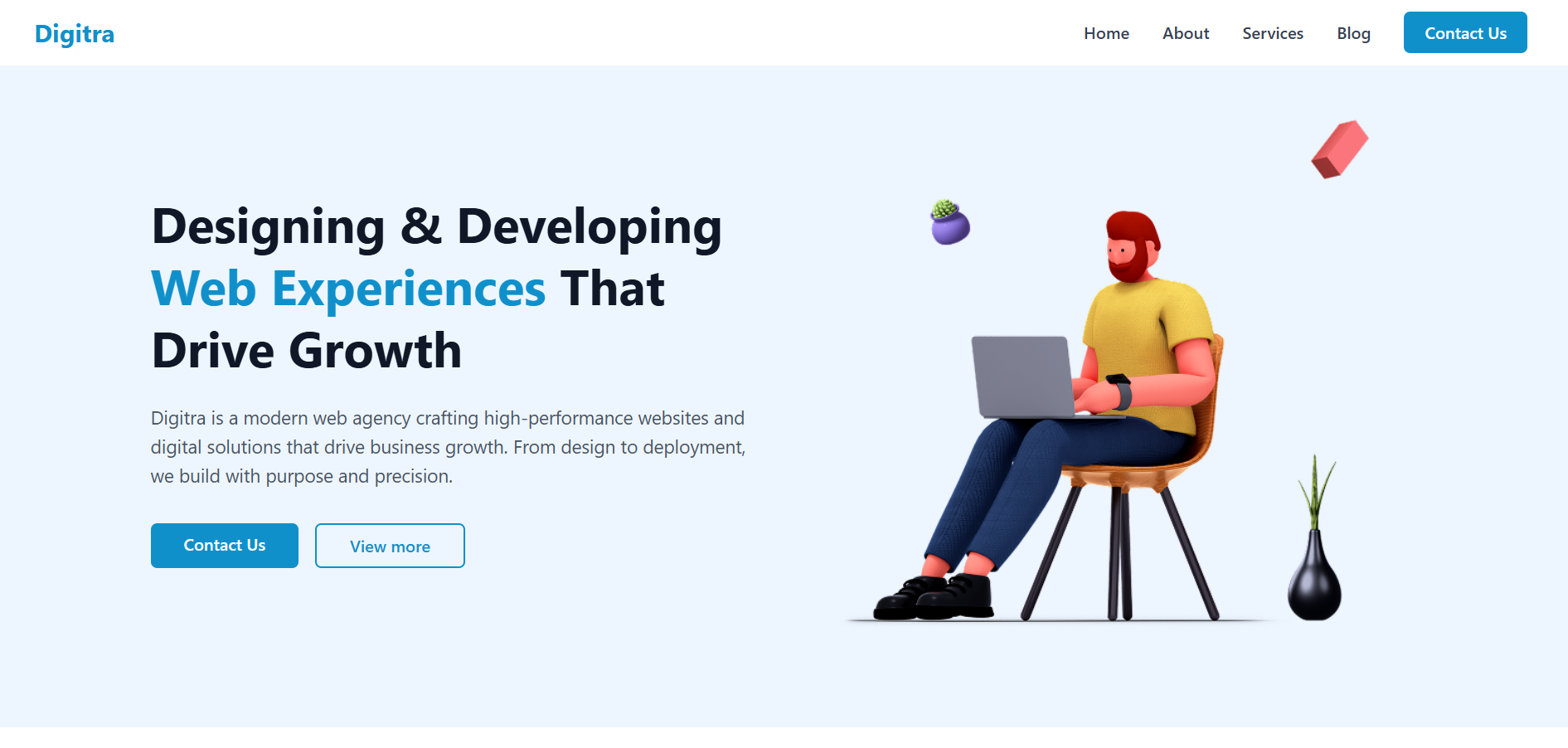 Digitra

Home About Services Blog Contact Us

Designing & Developing Web Experiences That Drive Growth

Digitra is a modern web agency crafting high-performance websites and digital solutions that drive business growth. From design to deployment, we build with purpose and precision.

Contact Us View more